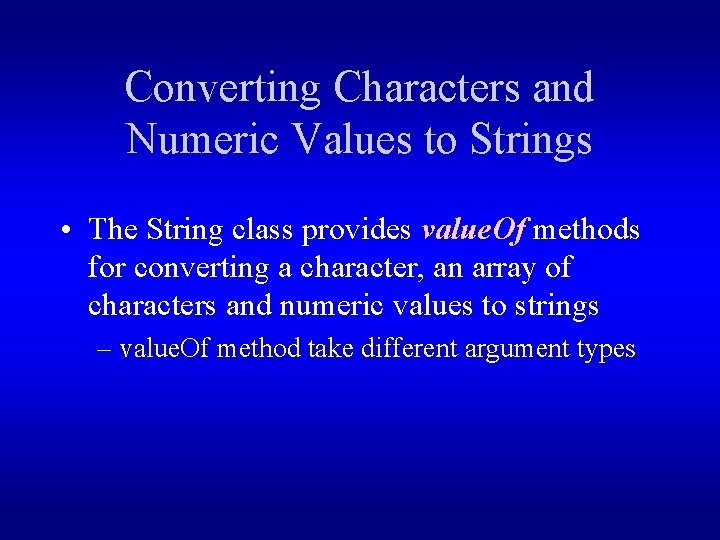 Converting Characters and Numeric Values to Strings

• The String class provides valueOf methods for converting a character, an array of characters and numeric values to strings

– valueOf method take different argument types